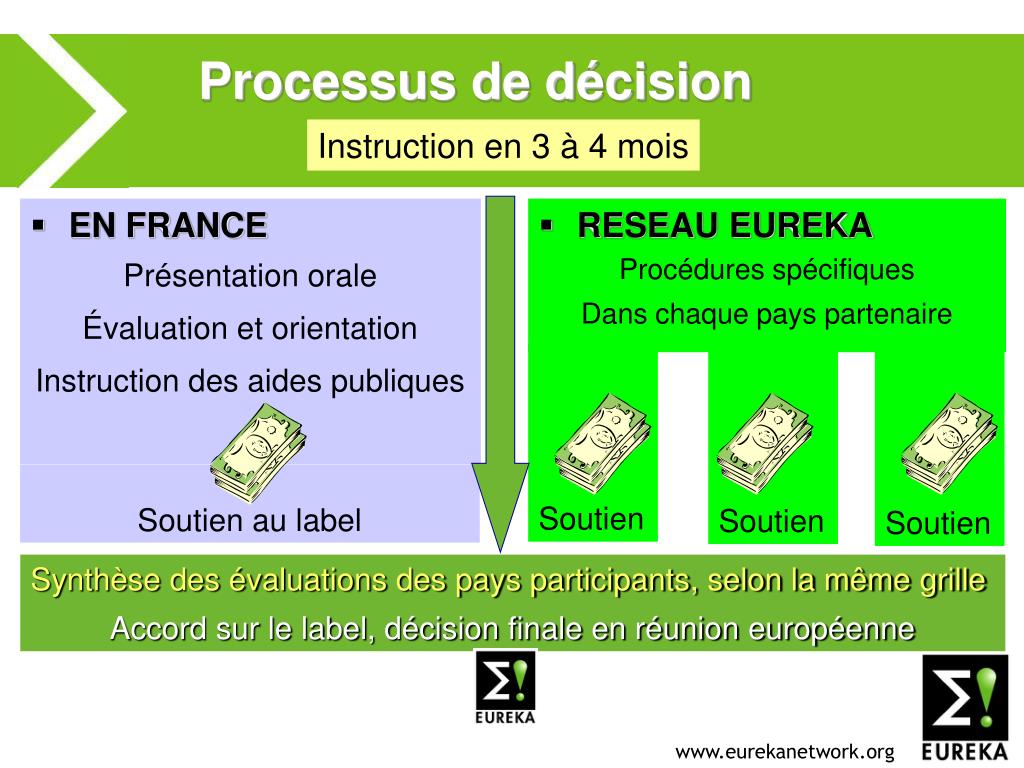 Processus de décision

Instruction en 3 à 4 mois

▪ EN FRANCE

Présentation orale

Évaluation et orientation

Instruction des aides publiques

Soutien au label

▪ RESEAU EUREKA

Procédures spécifiques

Dans chaque pays partenaire

Soutien

Soutien

Soutien

Synthèse des évaluations des pays participants, selon la même grille

Accord sur le label, décision finale en réunion européenne

EUREKA

www.eurekanetwork.org

EUREKA